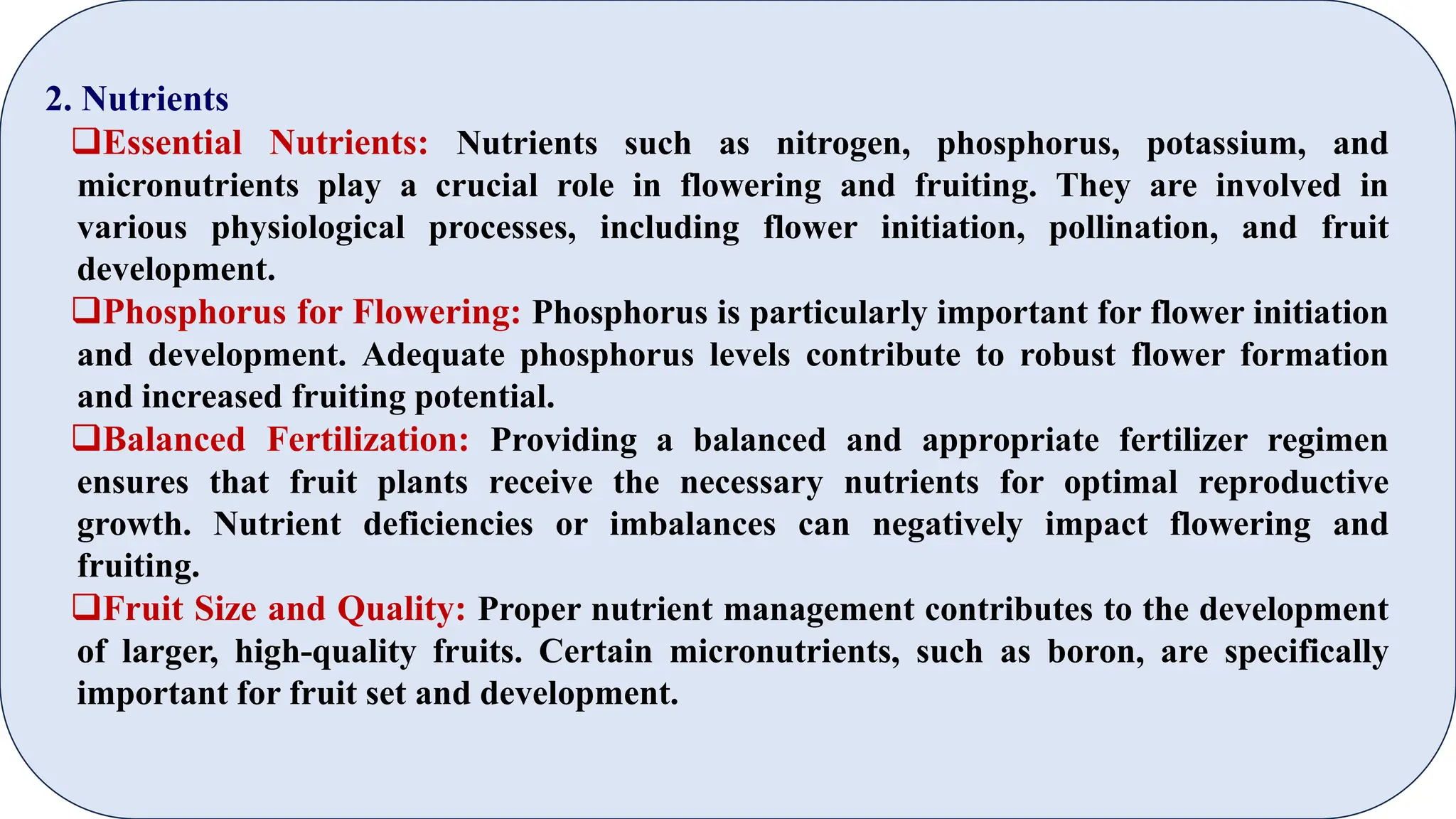 2. Nutrients

❑Essential Nutrients: Nutrients such as nitrogen, phosphorus, potassium, and micronutrients play a crucial role in flowering and fruiting. They are involved in various physiological processes, including flower initiation, pollination, and fruit development.

❑Phosphorus for Flowering: Phosphorus is particularly important for flower initiation and development. Adequate phosphorus levels contribute to robust flower formation and increased fruiting potential.

❑Balanced Fertilization: Providing a balanced and appropriate fertilizer regimen ensures that fruit plants receive the necessary nutrients for optimal reproductive growth. Nutrient deficiencies or imbalances can negatively impact flowering and fruiting.

❑Fruit Size and Quality: Proper nutrient management contributes to the development of larger, high-quality fruits. Certain micronutrients, such as boron, are specifically important for fruit set and development.